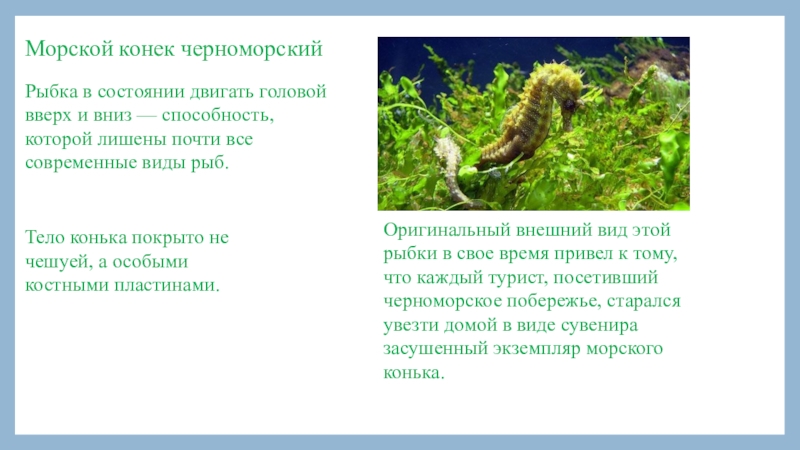 Морской конек черноморский

Рыбка в состоянии двигать головой вверх и вниз — способность, которой лишены почти все современные виды рыб.

Тело конька покрыто не чешуей, а особыми костными пластинами.

Оригинальный внешний вид этой рыбки в свое время привел к тому, что каждый турист, посетивший черноморское побережье, старался увезти домой в виде сувенира засушенный экземпляр морского конька.